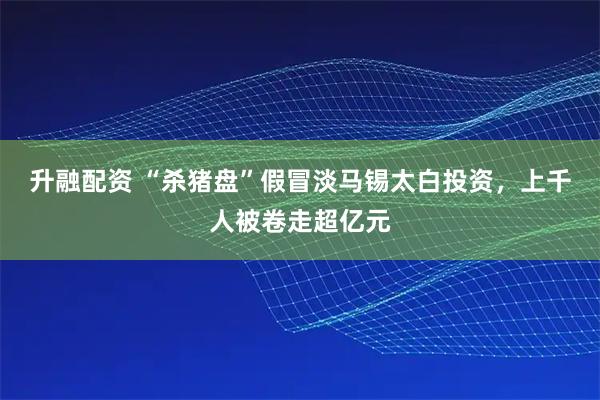 升融配资“杀猪盘”假冒淡马锡太白投资，上千人被卷走超亿元